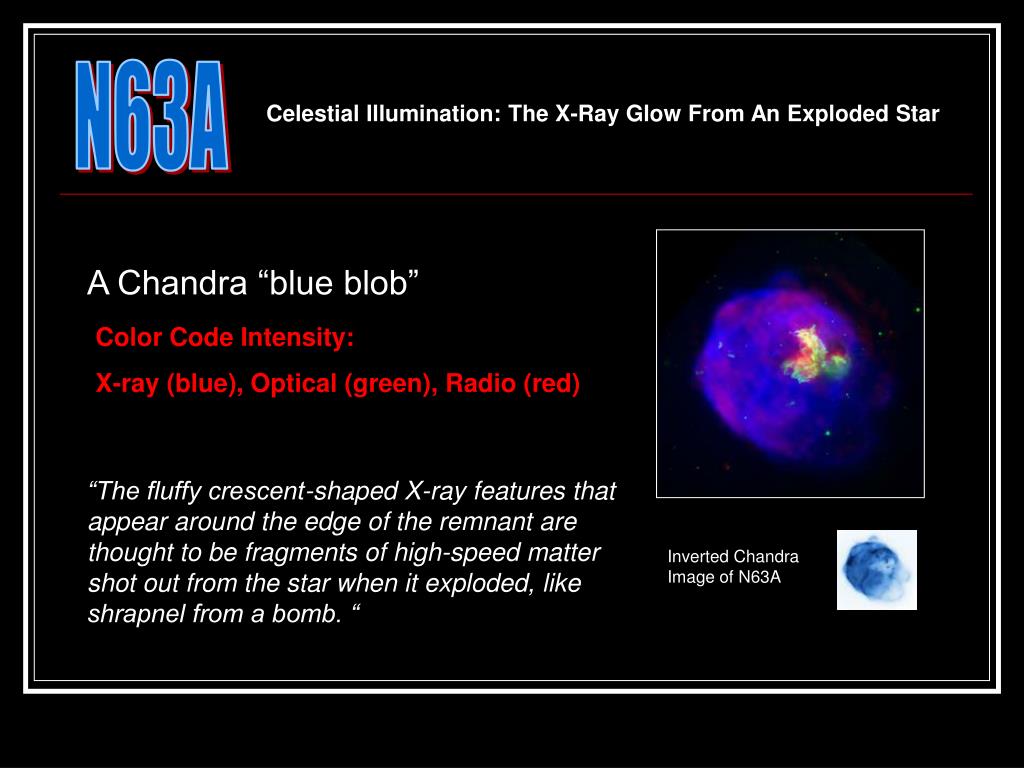 N63A

Celestial Illumination: The X-Ray Glow From An Exploded Star

A Chandra “blue blob”

Color Code Intensity:

X-ray (blue), Optical (green), Radio (red)

“The fluffy crescent-shaped X-ray features that appear around the edge of the remnant are thought to be fragments of high-speed matter shot out from the star when it exploded, like shrapnel from a bomb. “

Inverted Chandra Image of N63A